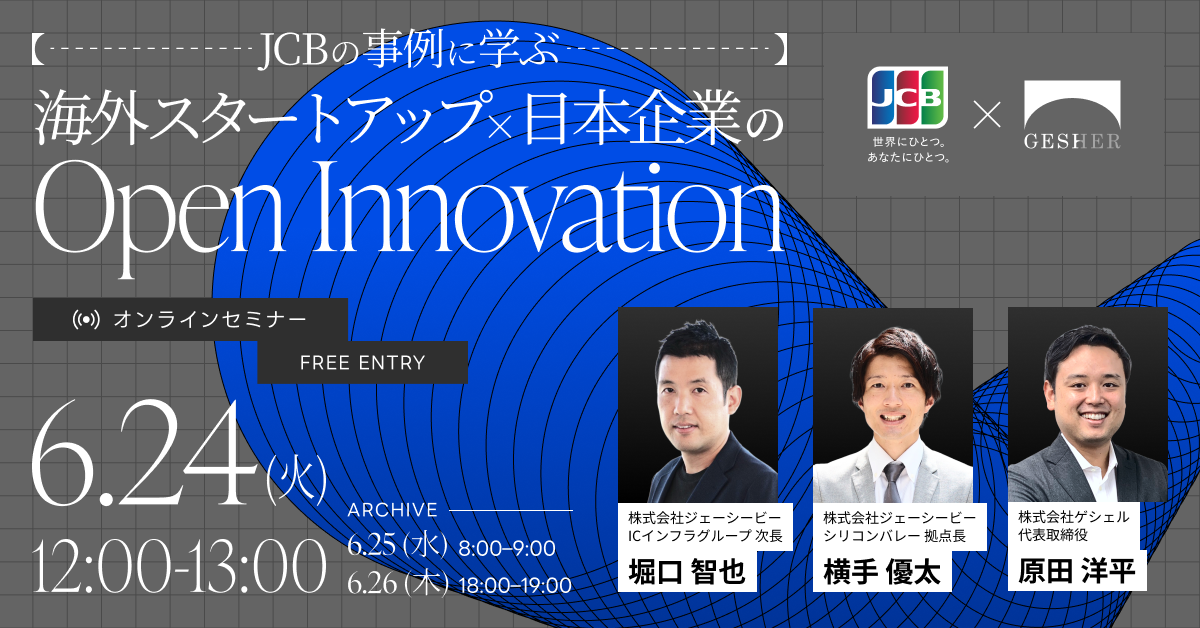 【JCBの事例に学ぶ】
海外スタートアップ×日本企業の
Open Innovation

JCB
世界にひとつ。あなたにひとつ。
×
GESHER

オンラインセミナー
FREE ENTRY

6.24(火)
12:00-13:00

ARCHIVE
6.25(水) 8:00–9:00
6.26(木) 18:00–19:00

株式会社ジェーシービー
ICインフラグループ 次長
堀口 智也

株式会社ジェーシービー
シリコンバレー 拠点長
横手 優太

株式会社ゲシェル
代表取締役
原田 洋平